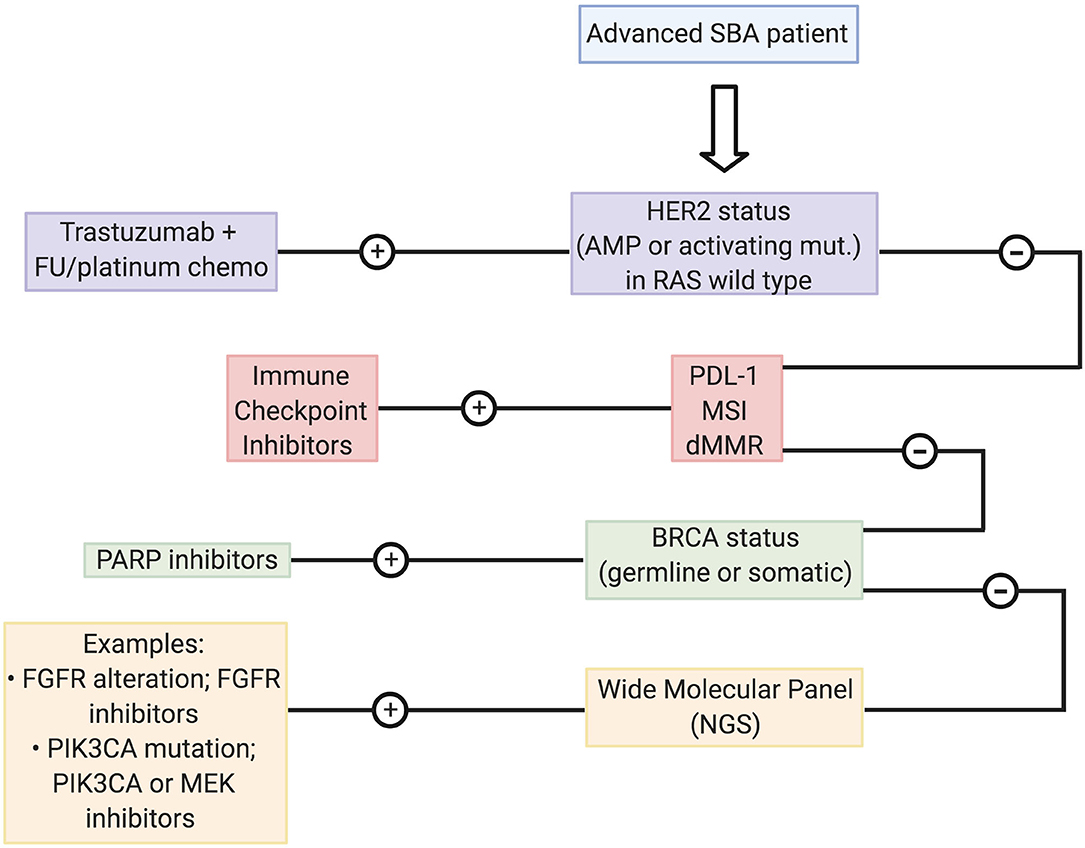 Advanced SBA patient

Trastuzumab + FU/platinum chemo

+

HER2 status (AMP or activating mut.) in RAS wild type

-

Immune Checkpoint Inhibitors

+

PDL-1 MSI dMMR

-

PARP inhibitors

+

BRCA status (germline or somatic)

-

Examples:
• FGFR alteration; FGFR inhibitors
• PIK3CA mutation; PIK3CA or MEK inhibitors

+

Wide Molecular Panel (NGS)